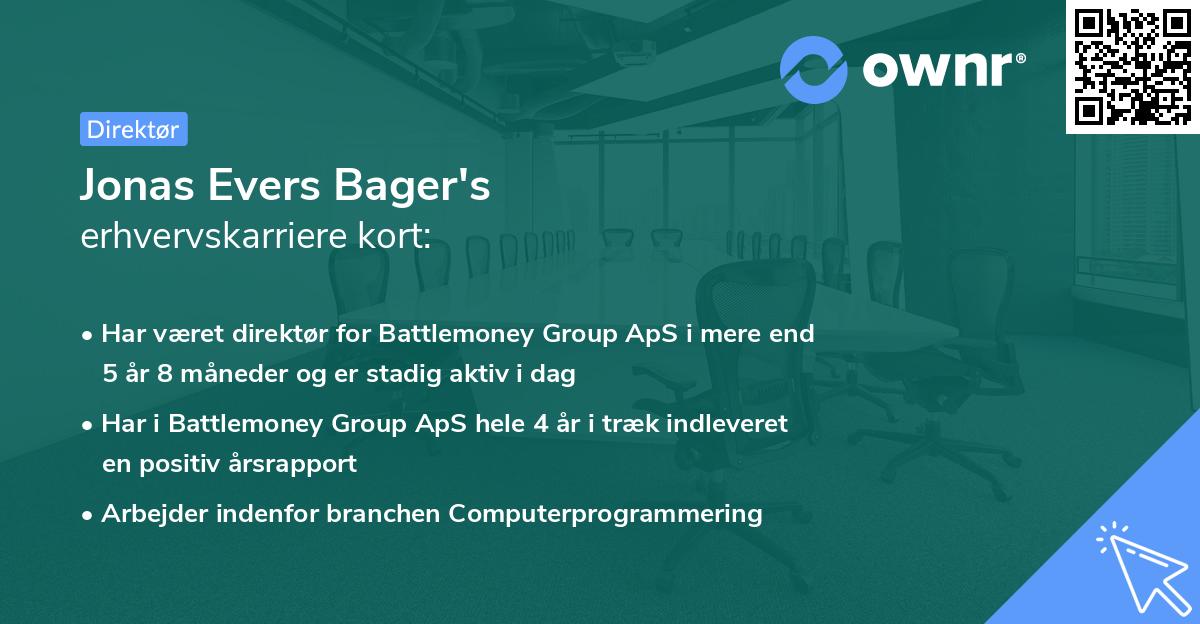 ownr®

Direktør

Jonas Evers Bager's
erhvervskarriere kort:

• Har været direktør for Battlemoney Group ApS i mere end 5 år 8 måneder og er stadig aktiv i dag

• Har i Battlemoney Group ApS hele 4 år i træk indleveret en positiv årsrapport

• Arbejder indenfor branchen Computerprogrammering